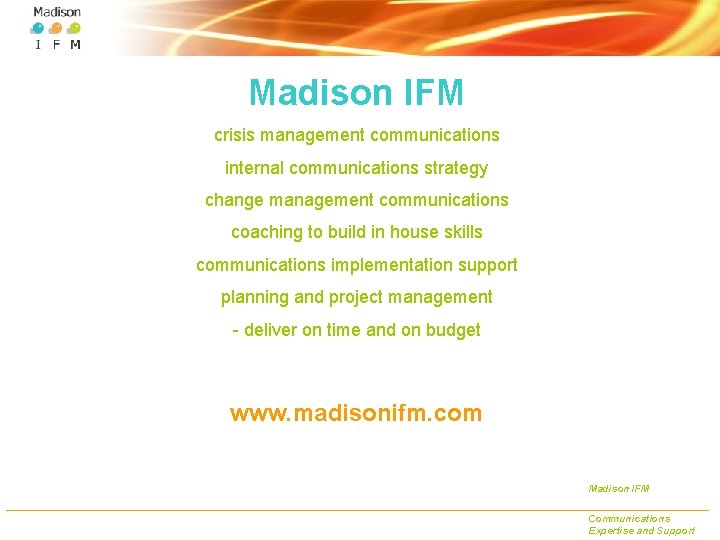 Madison
I F M

Madison IFM

crisis management communications

internal communications strategy

change management communications

coaching to build in house skills

communications implementation support

planning and project management

- deliver on time and on budget

www.madisonifm.com

Madison IFM

Communications
Expertise and Support